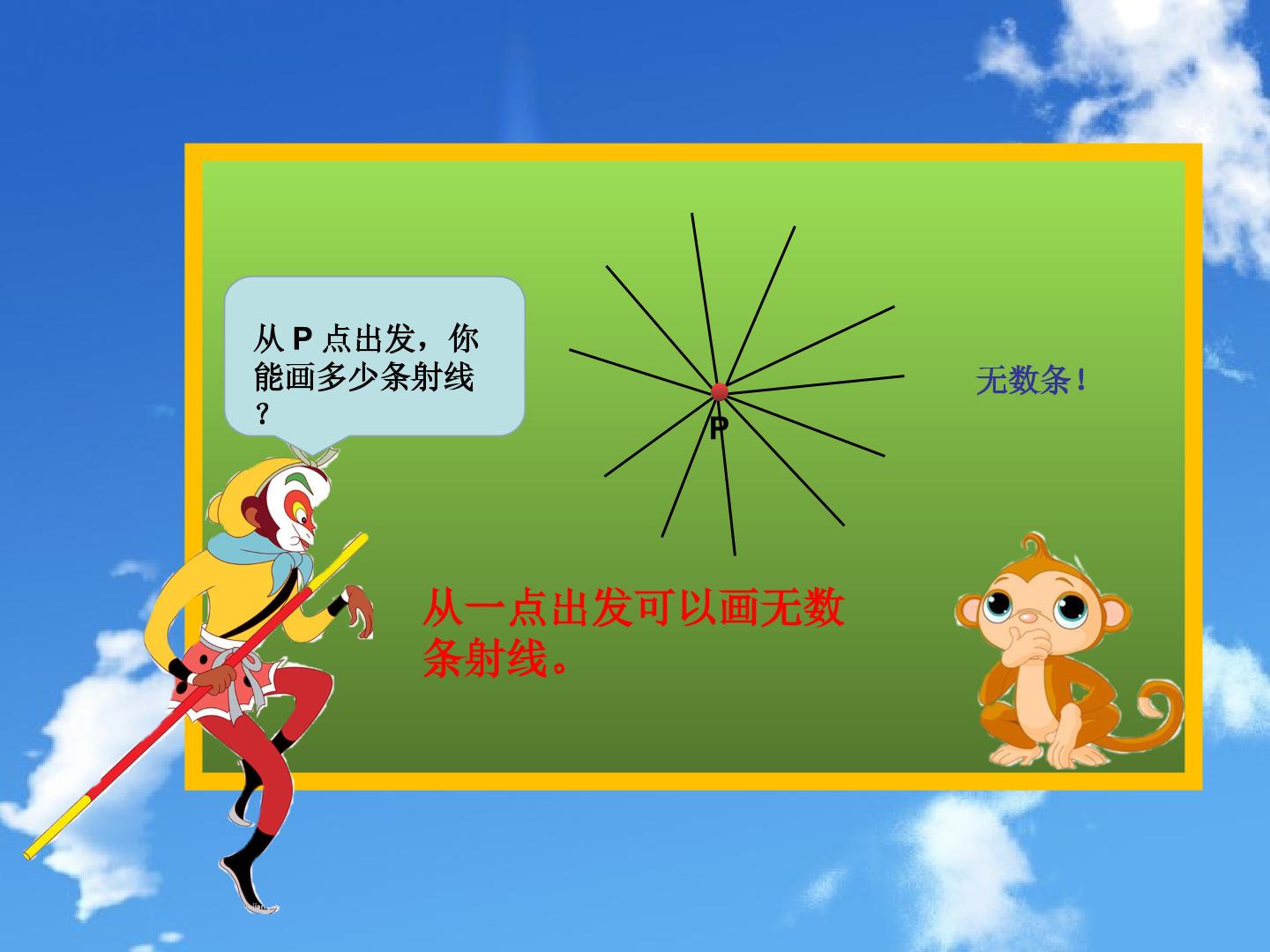 从 P 点出发，你能画多少条射线？

P

无数条！

从一点出发可以画无数条射线。